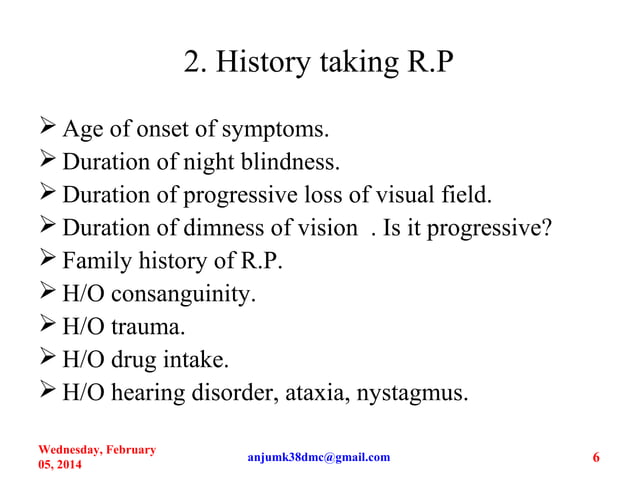 2. History taking R.P

➢ Age of onset of symptoms.
➢ Duration of night blindness.
➢ Duration of progressive loss of visual field.
➢ Duration of dimness of vision . Is it progressive?
➢ Family history of R.P.
➢ H/O consanguinity.
➢ H/O trauma.
➢ H/O drug intake.
➢ H/O hearing disorder, ataxia, nystagmus.

Wednesday, February 05, 2014
anjumk38dmc@gmail.com
6